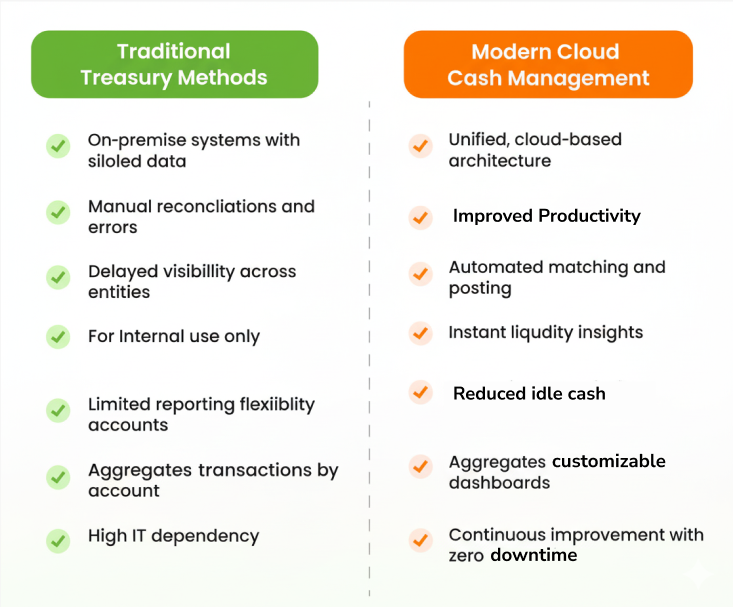 Traditional Treasury Methods

On-premise systems with siloled data

Manual reconcliations and errors

Delayed visibillity across entities

For Internal use only

Limited reporting flexiiblity accounts

Aggregates transactions by account

High IT dependency

Modern Cloud Cash Management

Unified, cloud-based architecture

Improved Productivity

Automated matching and posting

Instant liqudity insights

Reduced idle cash

Aggregates customizable dashboards

Continuous improvement with zero downtime